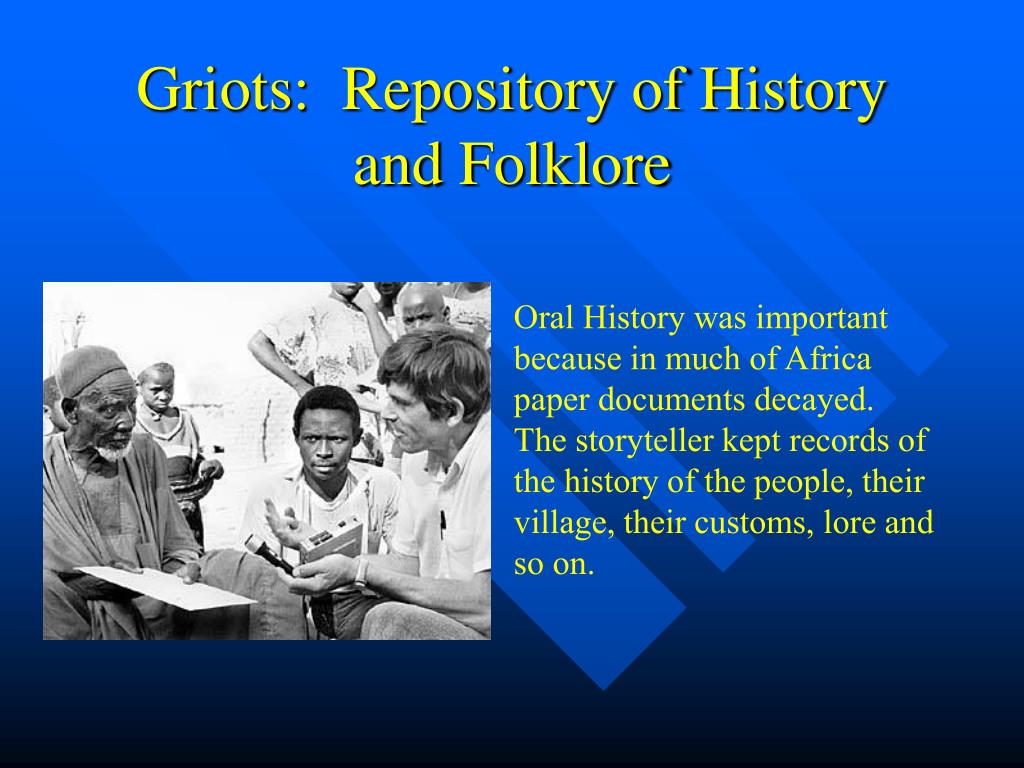 Griots: Repository of History and Folklore

Oral History was important because in much of Africa paper documents decayed. The storyteller kept records of the history of the people, their village, their customs, lore and so on.